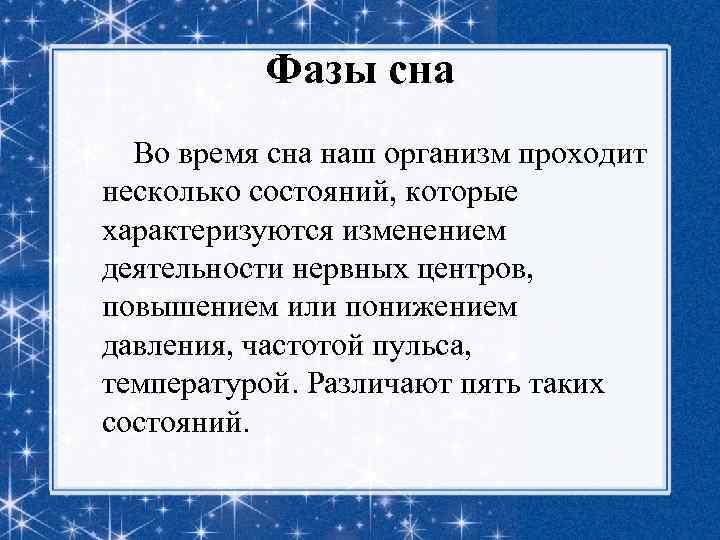 Фазы сна

Во время сна наш организм проходит несколько состояний, которые характеризуются изменением деятельности нервных центров, повышением или понижением давления, частотой пульса, температурой. Различают пять таких состояний.